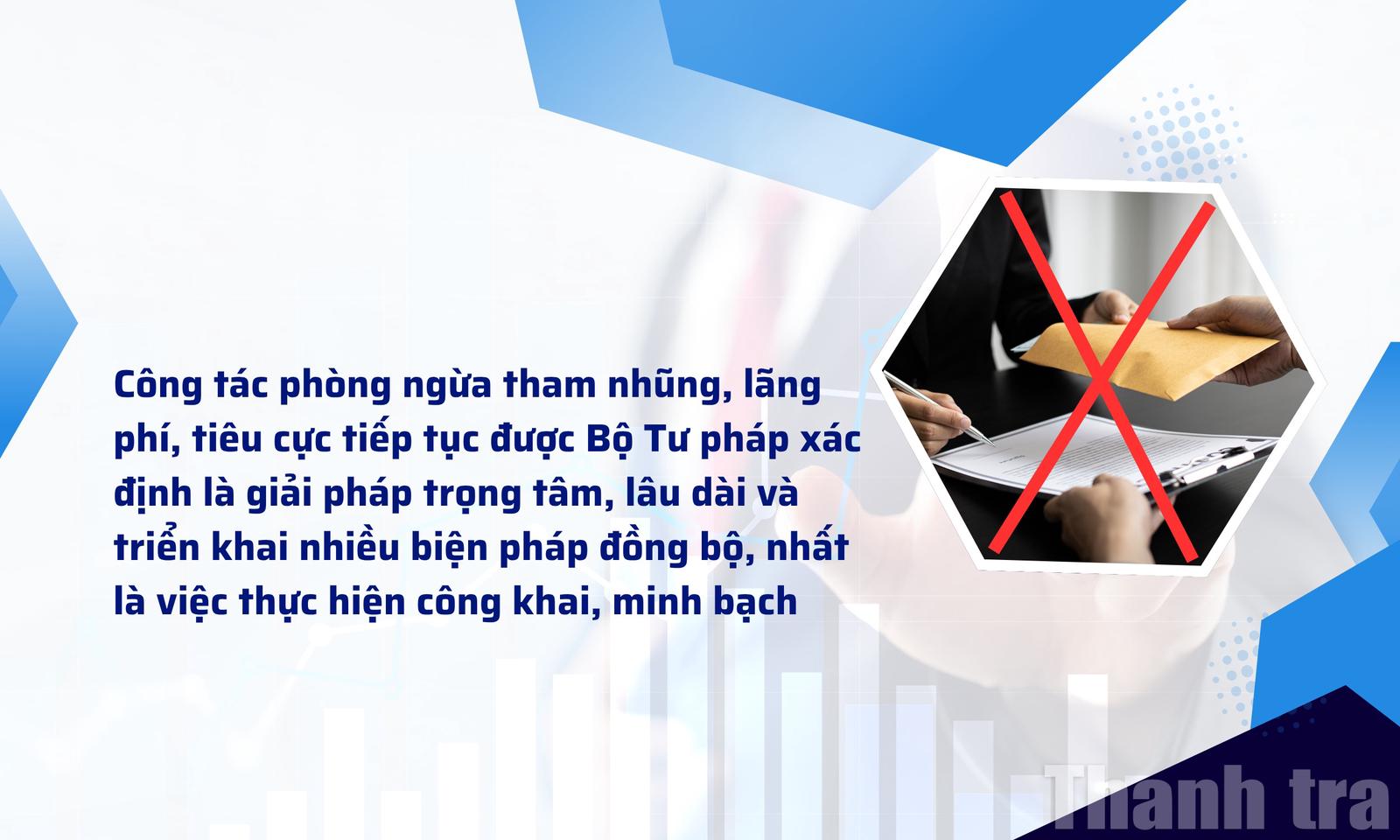 Công tác phòng ngừa tham nhũng, lãng phí, tiêu cực tiếp tục được Bộ Tư pháp xác định là giải pháp trọng tâm, lâu dài và triển khai nhiều biện pháp đồng bộ, nhất là việc thực hiện công khai, minh bạch

Thanh tra